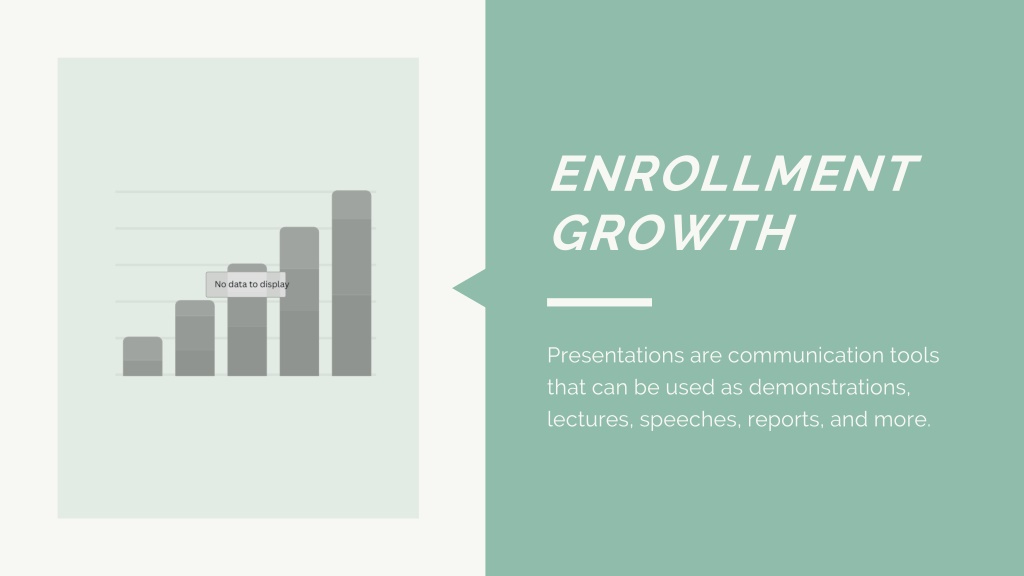 No data to display

ENROLLMENT GROWTH

Presentations are communication tools that can be used as demonstrations, lectures, speeches, reports, and more.